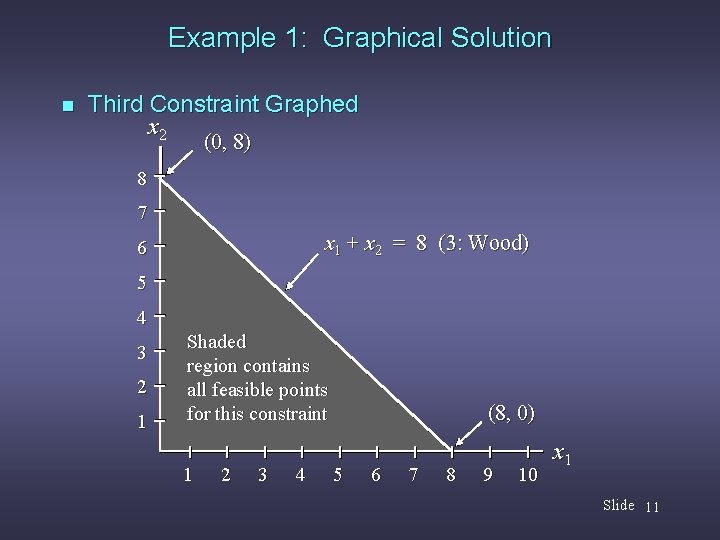 Example 1: Graphical Solution

Third Constraint Graphed

$x_2$

(0, 8)

8
7
6
5
4
3
2
1

$x_1 + x_2 = 8$ (3: Wood)

Shaded region contains all feasible points for this constraint

(8, 0)

1 2 3 4 5 6 7 8 9 10

$x_1$

Slide 11